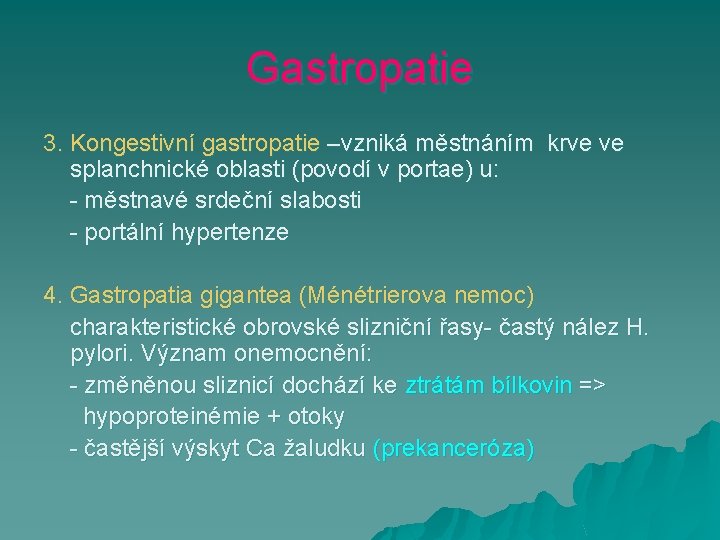 Gastropatie

3. Kongestivní gastropatie –vzniká městnáním krve ve splanchnické oblasti (povodí v portae) u:
- městnavé srdeční slabosti
- portální hypertenze

4. Gastropatia gigantea (Ménétrierova nemoc)
charakteristické obrovské slizniční řasy- častý nález H. pylori. Význam onemocnění:
- změněnou sliznicí dochází ke ztrátám bílkovin => hypoproteinémie + otoky
- častější výskyt Ca žaludku (prekanceróza)